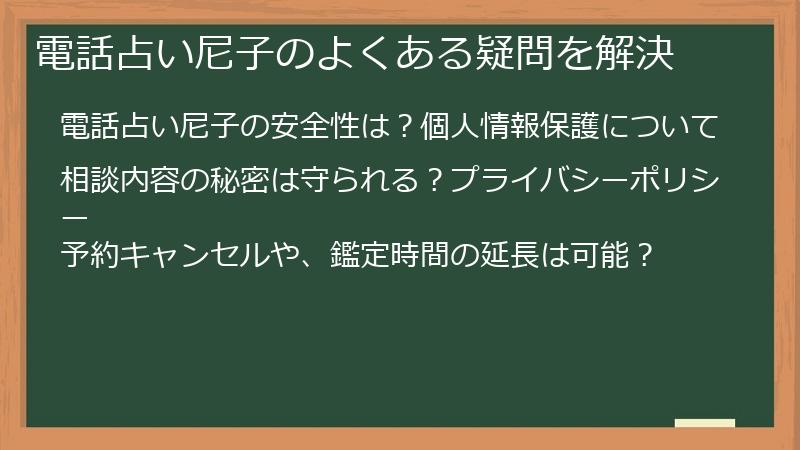 電話占い尼子のよくある疑問を解決

電話占い尼子の安全性は？個人情報保護について

相談内容の秘密は守られる？プライバシーポリシー

予約キャンセルや、鑑定時間の延長は可能？